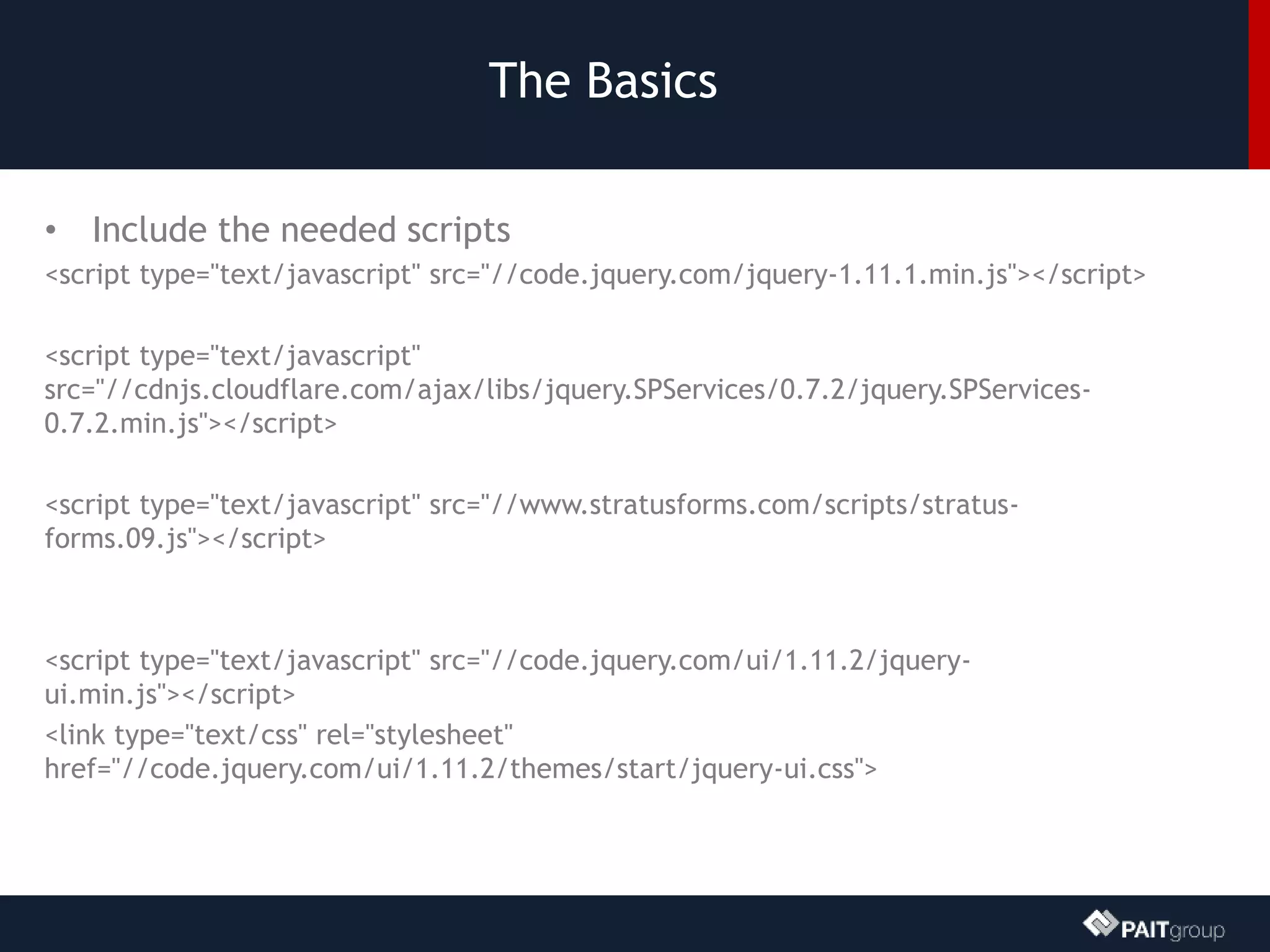 The Basics

• Include the needed scripts

<script type="text/javascript" src="//code.jquery.com/jquery-1.11.1.min.js"></script>

<script type="text/javascript" src="//cdnjs.cloudflare.com/ajax/libs/jquery.SPServices/0.7.2/jquery.SPServices-0.7.2.min.js"></script>

<script type="text/javascript" src="//www.stratusforms.com/scripts/stratus-forms.09.js"></script>

<script type="text/javascript" src="//code.jquery.com/ui/1.11.2/jquery-ui.min.js"></script>

<link type="text/css" rel="stylesheet" href="//code.jquery.com/ui/1.11.2/themes/start/jquery-ui.css">

PAITgroup